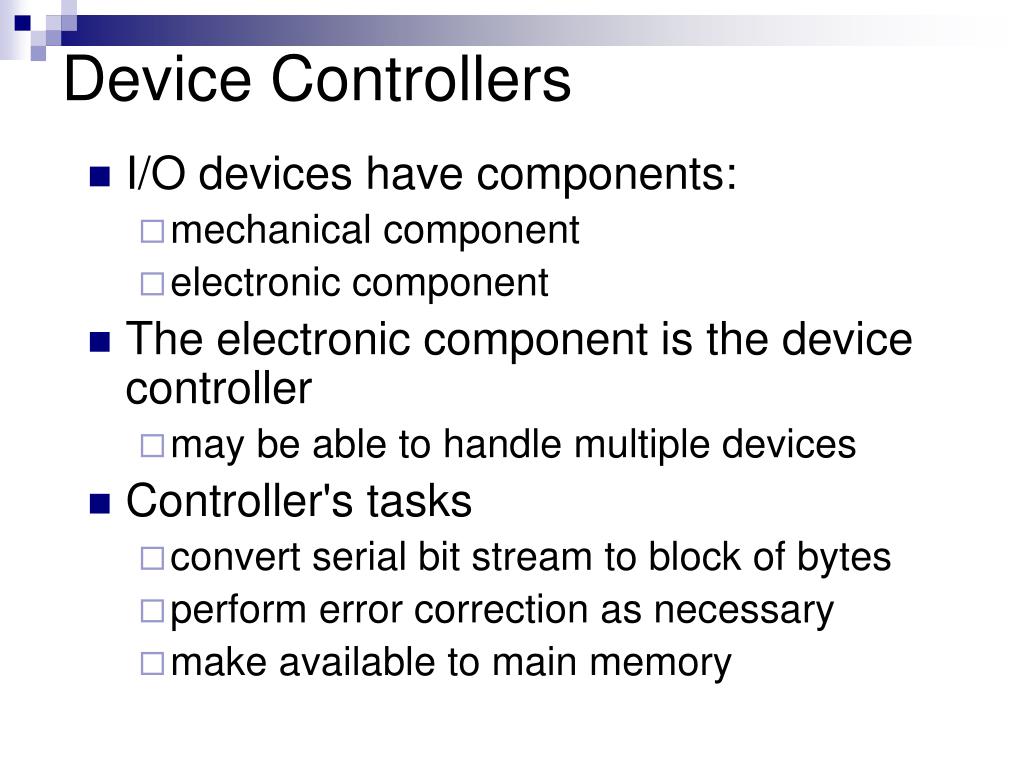 Device Controllers

- I/O devices have components:
  - mechanical component
  - electronic component
- The electronic component is the device controller
  - may be able to handle multiple devices
- Controller's tasks
  - convert serial bit stream to block of bytes
  - perform error correction as necessary
  - make available to main memory